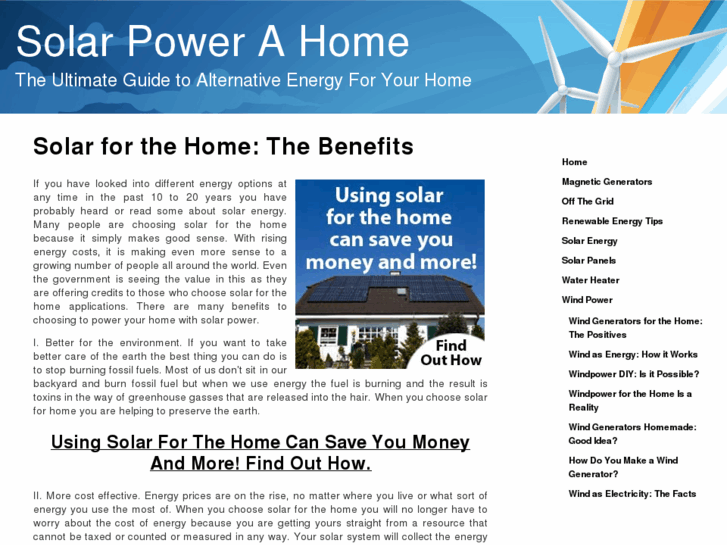 Solar Power A Home

The Ultimate Guide to Alternative Energy For Your Home

Solar for the Home: The Benefits

If you have looked into different energy options at any time in the past 10 to 20 years you have probably heard or read some about solar energy. Many people are choosing solar for the home because it simply makes good sense. With rising energy costs, it is making even more sense to a growing number of people all around the world. Even the government is seeing the value in this as they are offering credits to those who choose solar for the home applications. There are many benefits to choosing to power your home with solar power.

Using solar for the home can save you money and more!

Find Out How

I. Better for the environment. If you want to take better care of the earth the best thing you can do is to stop burning fossil fuels. Most of us don't sit in our backyard and burn fossil fuel but when we use energy the fuel is burning and the result is toxins in the way of greenhouse gasses that are released into the hair. When you choose solar for home you are helping to preserve the earth.

Using Solar For The Home Can Save You Money And More! Find Out How.

II. More cost effective. Energy prices are on the rise, no matter where you live or what sort of energy you use the most of. When you choose solar for the home you will no longer have to worry about the cost of energy because you are getting yours straight from a resource that cannot be taxed or counted or measured in any way. Your solar system will collect the energy

Home
Magnetic Generators
Off The Grid
Renewable Energy Tips
Solar Energy
Solar Panels
Water Heater
Wind Power
Wind Generators for the Home: The Positives
Wind as Energy: How it Works
Windpower DIY: Is it Possible?
Windpower for the Home Is a Reality
Wind Generators Homemade: Good Idea?
How Do You Make a Wind Generator?
Wind as Electricity: The Facts